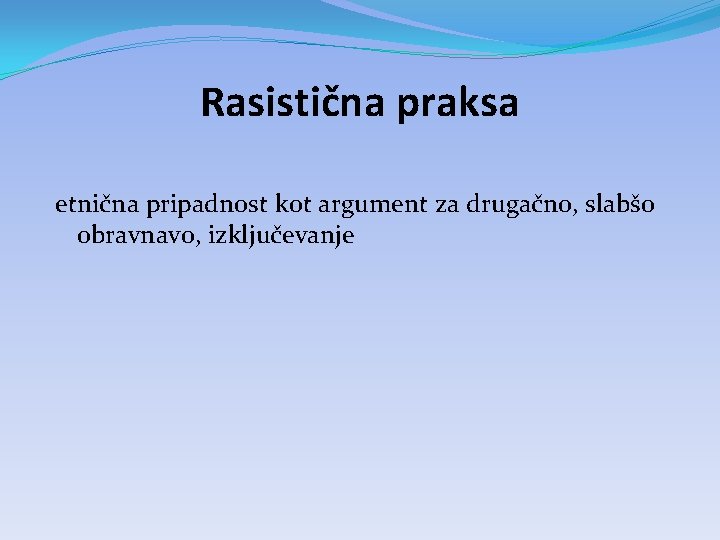 Rasistična praksa

etnična pripadnost kot argument za drugačno, slabšo obravnavo, izključevanje